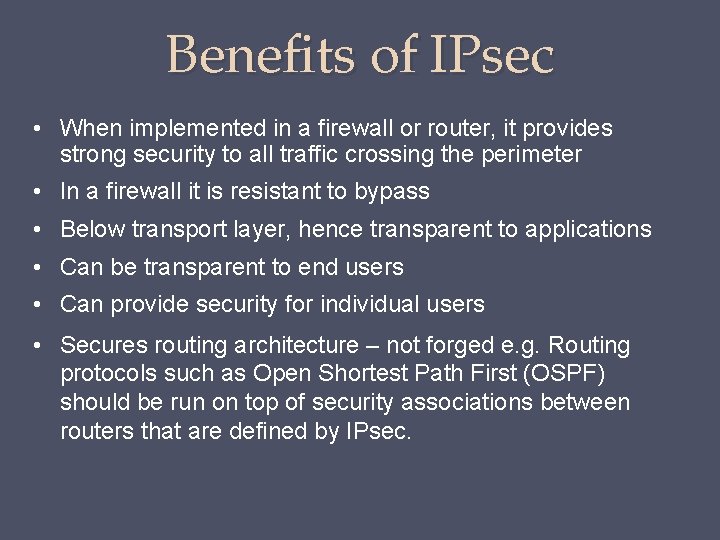 Benefits of IPsec

• When implemented in a firewall or router, it provides strong security to all traffic crossing the perimeter
• In a firewall it is resistant to bypass
• Below transport layer, hence transparent to applications
• Can be transparent to end users
• Can provide security for individual users
• Secures routing architecture – not forged e.g. Routing protocols such as Open Shortest Path First (OSPF) should be run on top of security associations between routers that are defined by IPsec.